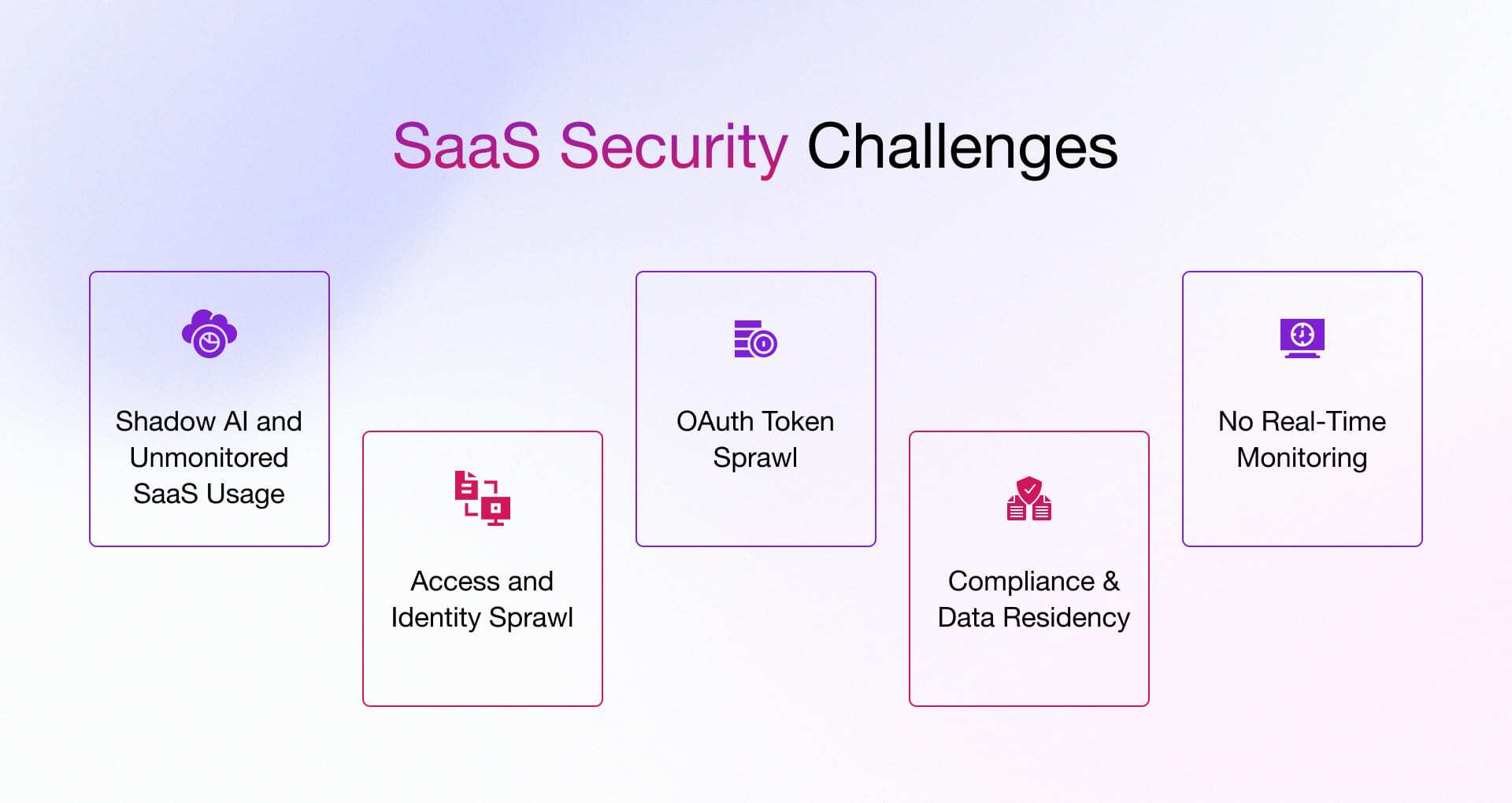 SaaS Security Challenges

Shadow AI and Unmonitored SaaS Usage

Access and Identity Sprawl

OAuth Token Sprawl

Compliance & Data Residency

No Real-Time Monitoring